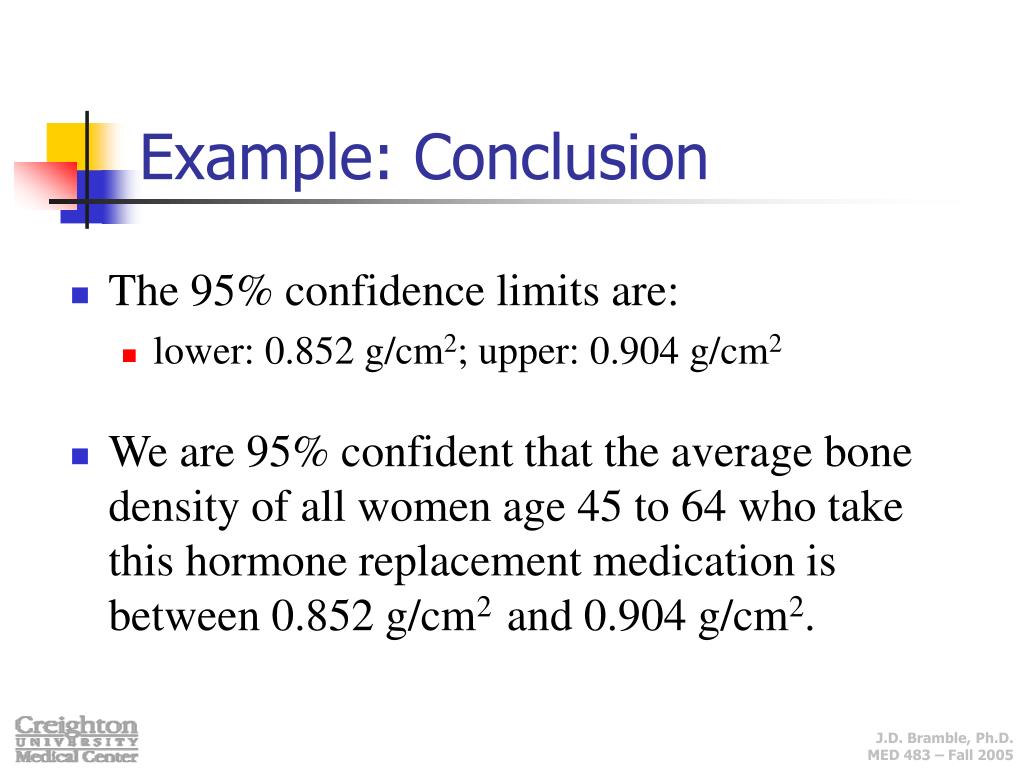 Example: Conclusion

The 95% confidence limits are:

lower: 0.852 g/cm$^2$; upper: 0.904 g/cm$^2$

We are 95% confident that the average bone density of all women age 45 to 64 who take this hormone replacement medication is between 0.852 g/cm$^2$ and 0.904 g/cm$^2$.

Creighton UNIVERSITY Medical Center

J.D. Bramble, Ph.D.
MED 483 – Fall 2005